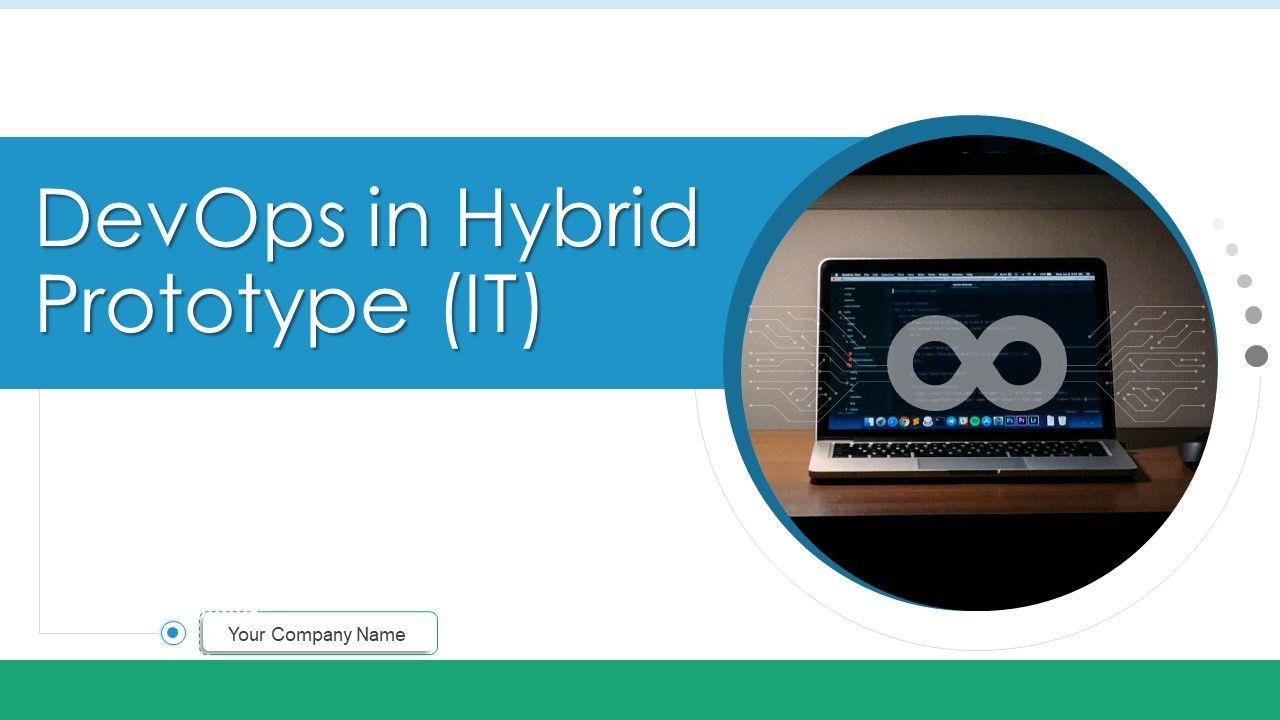 DevOps in Hybrid Prototype (IT)

Your Company Name